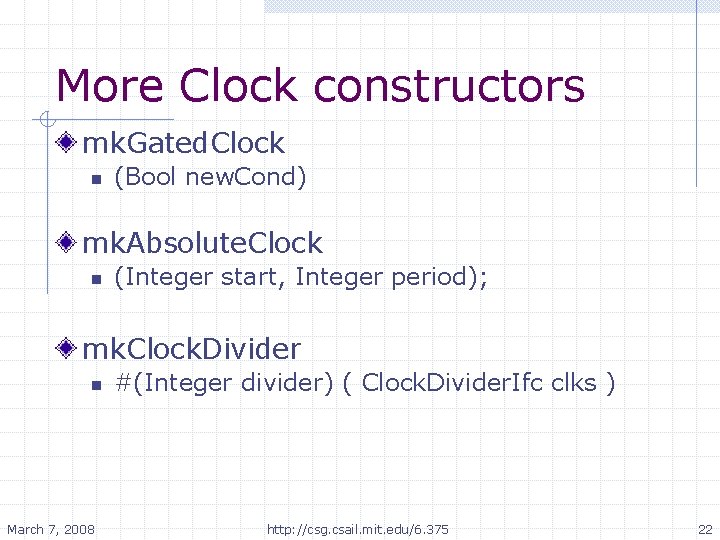 More Clock constructors

mkGatedClock
(Bool newCond)

mkAbsoluteClock
(Integer start, Integer period);

mkClockDivider
#(Integer divider) ( ClockDividerIfc clks )

March 7, 2008 http://csg.csail.mit.edu/6.375 22